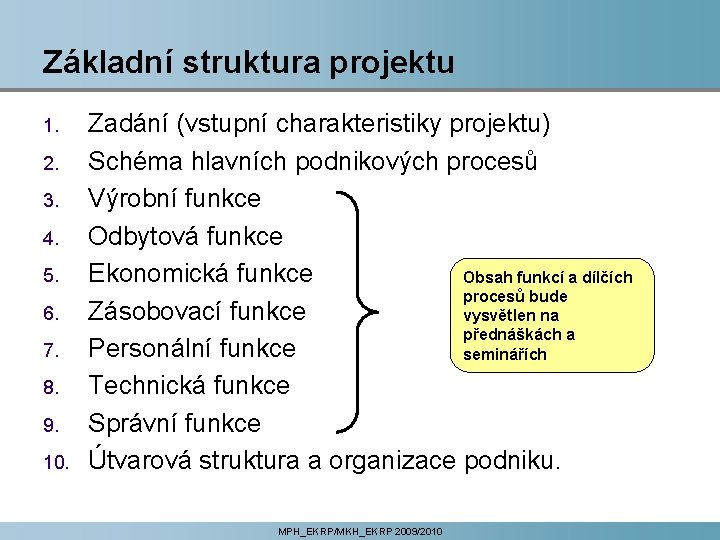 Základní struktura projektu

1. Zadání (vstupní charakteristiky projektu)
2. Schéma hlavních podnikových procesů
3. Výrobní funkce
4. Odbytová funkce
5. Ekonomická funkce
6. Zásobovací funkce
7. Personální funkce
8. Technická funkce
9. Správní funkce
10. Útvarová struktura a organizace podniku.

Obsah funkcí a dílčích procesů bude vysvětlen na přednáškách a seminářích

MPH_EKRP/MKH_EKRP 2009/2010